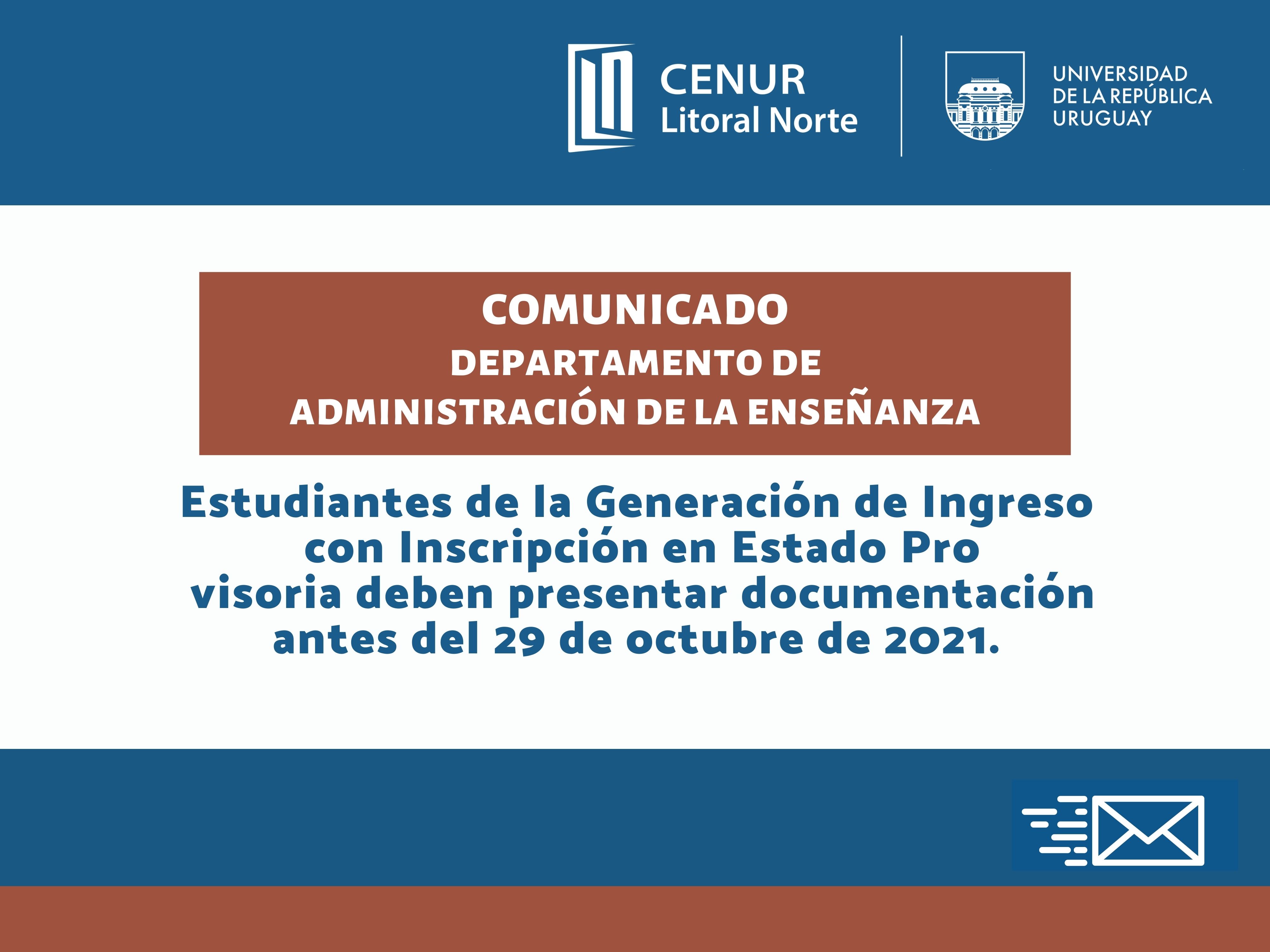 CENUR
Litoral Norte

UNIVERSIDAD
DE LA REPÚBLICA
URUGUAY

COMUNICADO
DEPARTAMENTO DE
ADMINISTRACIÓN DE LA ENSEÑANZA

Estudiantes de la Generación de Ingreso con Inscripción en Estado Pro visoria deben presentar documentación antes del 29 de octubre de 2021.